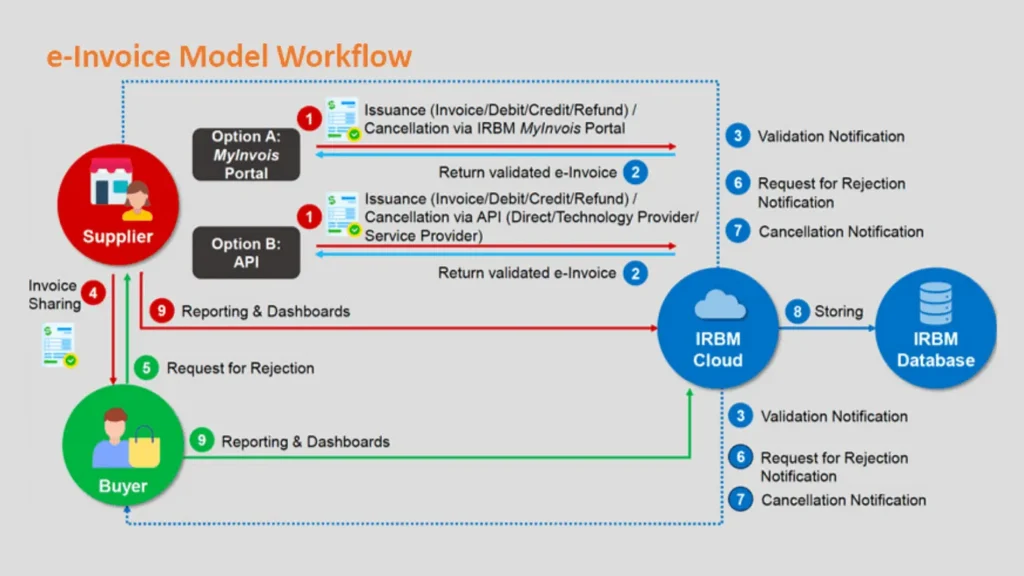 e-Invoice Model Workflow

Supplier

Option A: MyInvois Portal

1 Issuance (Invoice/Debit/Credit/Refund) / Cancellation via IRBM MyInvois Portal

Return validated e-Invoice 2

Option B: API

1 Issuance (Invoice/Debit/Credit/Refund) / Cancellation via API (Direct/Technology Provider/ Service Provider)

Return validated e-Invoice 2

3 Validation Notification

6 Request for Rejection Notification

7 Cancellation Notification

Invoice Sharing 4

9 Reporting & Dashboards

5 Request for Rejection

IRBM Cloud

8 Storing

IRBM Database

Buyer

9 Reporting & Dashboards

3 Validation Notification

6 Request for Rejection Notification

7 Cancellation Notification